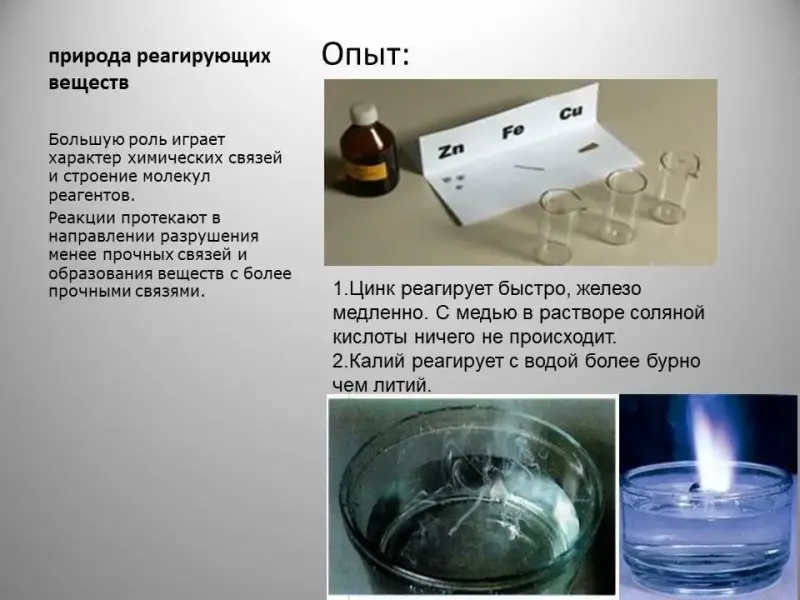 природа реагирующих веществ

Большую роль играет характер химических связей и строение молекул реагентов.

Реакции протекают в направлении разрушения менее прочных связей и образования веществ с более прочными связями.

Опыт:

Zn Fe Cu

1.Цинк реагирует быстро, железо медленно. С медью в растворе соляной кислоты ничего не происходит.
2.Калий реагирует с водой более бурно чем литий.